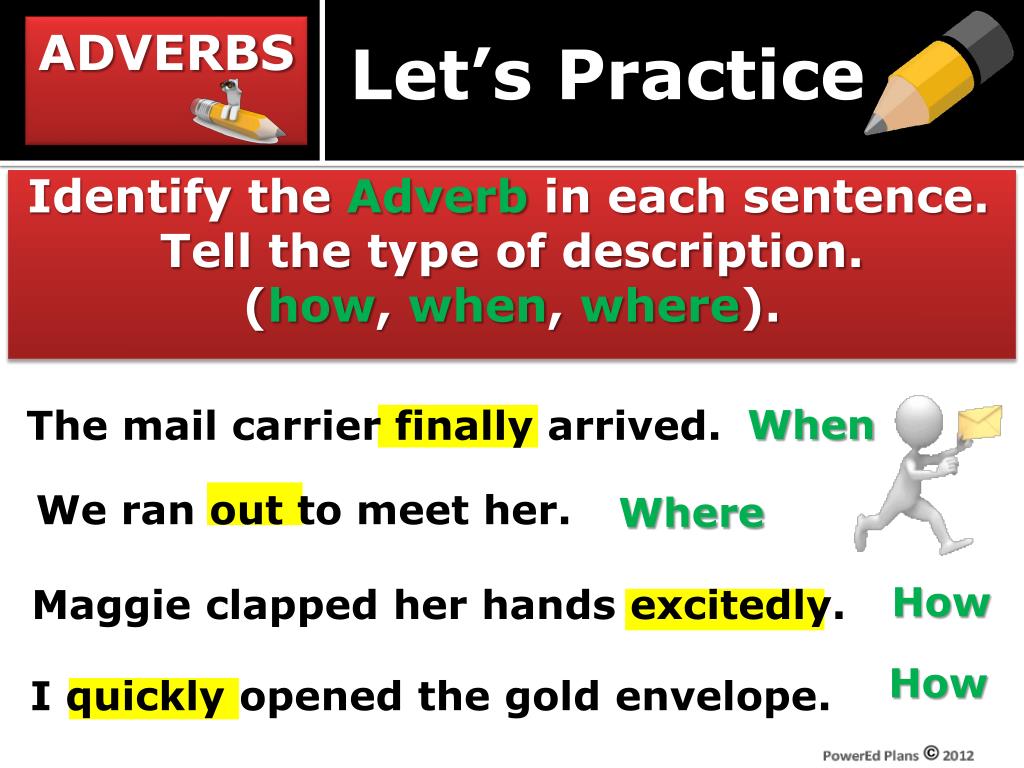 ADVERBS

Let's Practice

Identify the Adverb in each sentence. Tell the type of description. (how, when, where).

The mail carrier finally arrived. When

We ran out to meet her. Where

Maggie clapped her hands excitedly. How

I quickly opened the gold envelope. How

PowerEd Plans © 2012